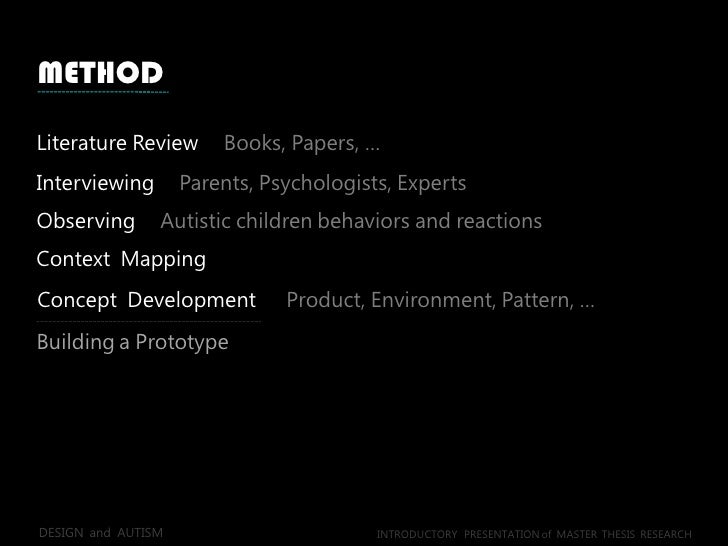 METHOD

Literature Review Books, Papers, ...

Interviewing Parents, Psychologists, Experts

Observing Autistic children behaviors and reactions

Context Mapping

Concept Development Product, Environment, Pattern, ...

Building a Prototype

DESIGN and AUTISM

INTRODUCTORY PRESENTATION of MASTER THESIS RESEARCH